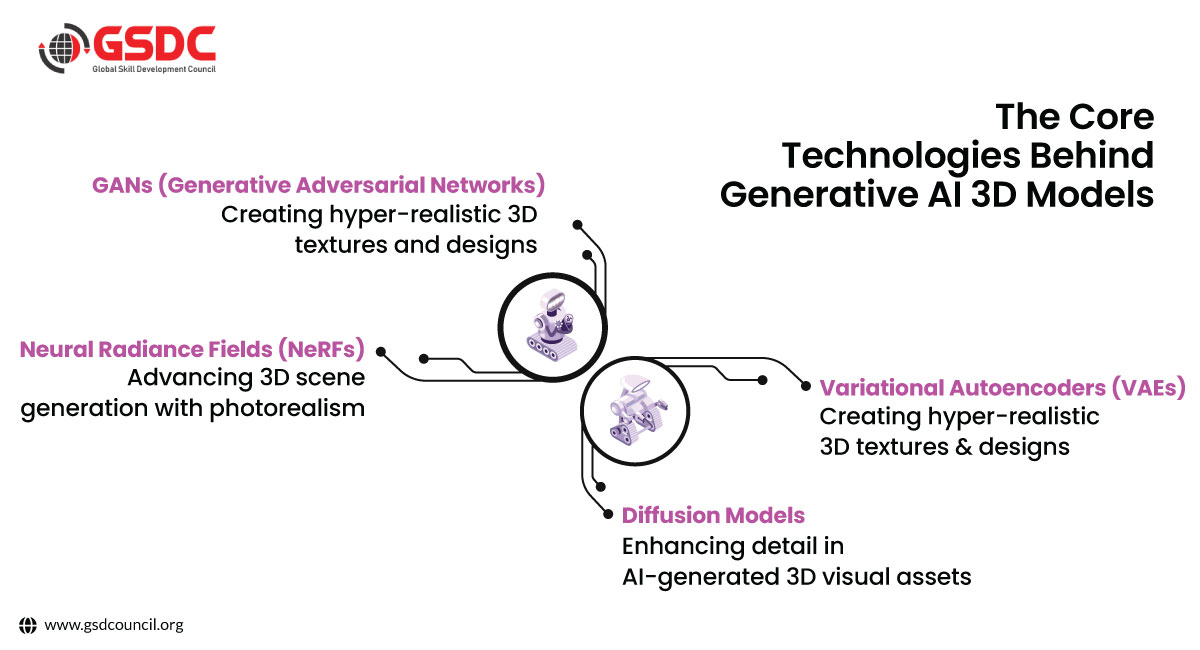 GSDC
Global Skill Development Council

The Core Technologies Behind Generative AI 3D Models

GANs (Generative Adversarial Networks)
Creating hyper-realistic 3D textures and designs

Neural Radiance Fields (NeRFs)
Advancing 3D scene generation with photorealism

Variational Autoencoders (VAEs)
Creating hyper-realistic 3D textures & designs

Diffusion Models
Enhancing detail in AI-generated 3D visual assets

www.gsdcouncil.org